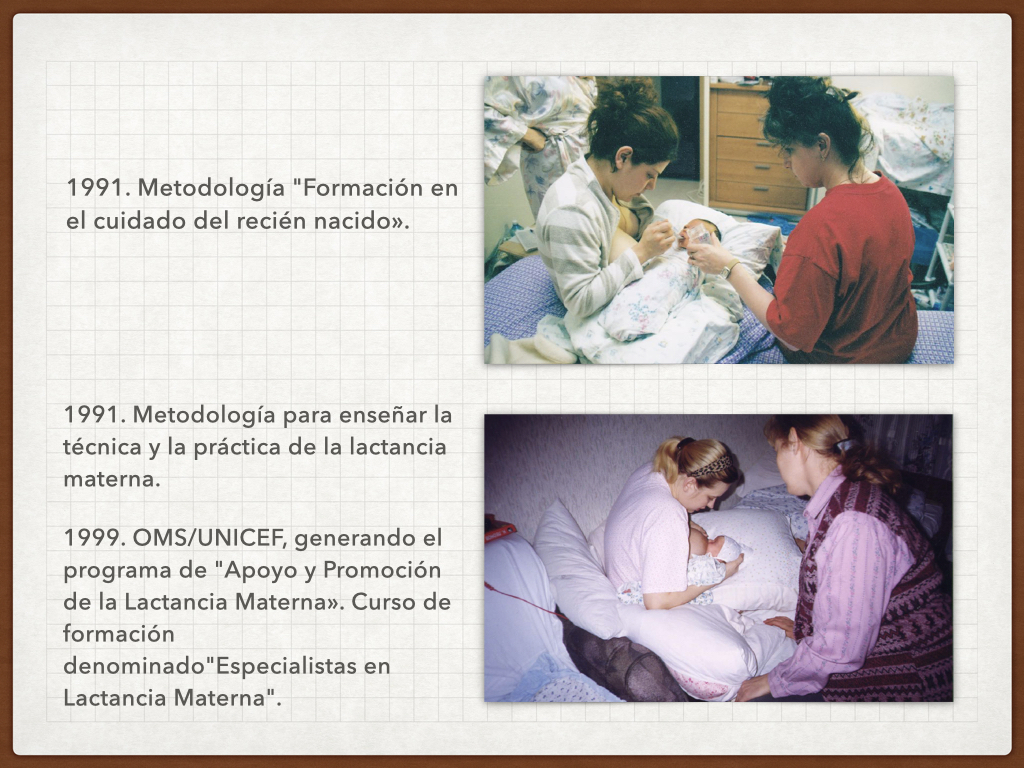 1991. Metodología "Formación en el cuidado del recién nacido».

1991. Metodología para enseñar la técnica y la práctica de la lactancia materna.

1999. OMS/UNICEF, generando el programa de "Apoyo y Promoción de la Lactancia Materna». Curso de formación denominado"Especialistas en Lactancia Materna".